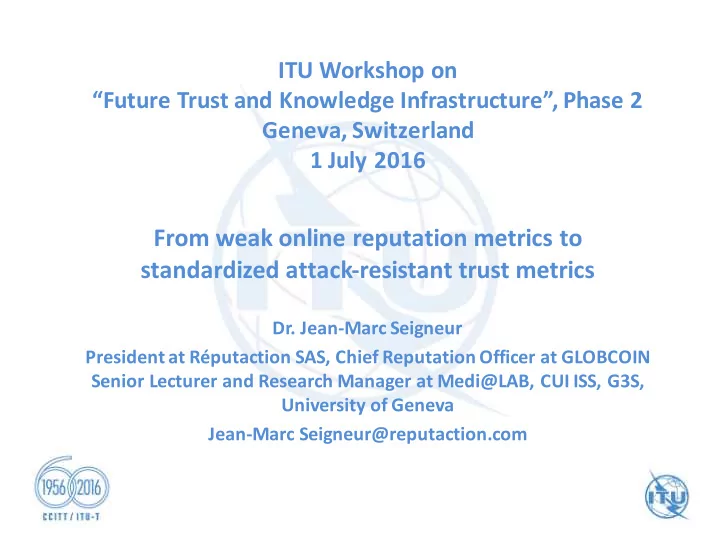 ITU Workshop on
“Future Trust and Knowledge Infrastructure”, Phase 2
Geneva, Switzerland
1 July 2016

From weak online reputation metrics to standardized attack-resistant trust metrics

Dr. Jean-Marc Seigneur

President at Réputaction SAS, Chief Reputation Officer at GLOBCOIN
Senior Lecturer and Research Manager at Medi@LAB, CUI ISS, G3S, University of Geneva

Jean-Marc Seigneur@reputaction.com

1956 2016
CCITT / ITU-T

ITU